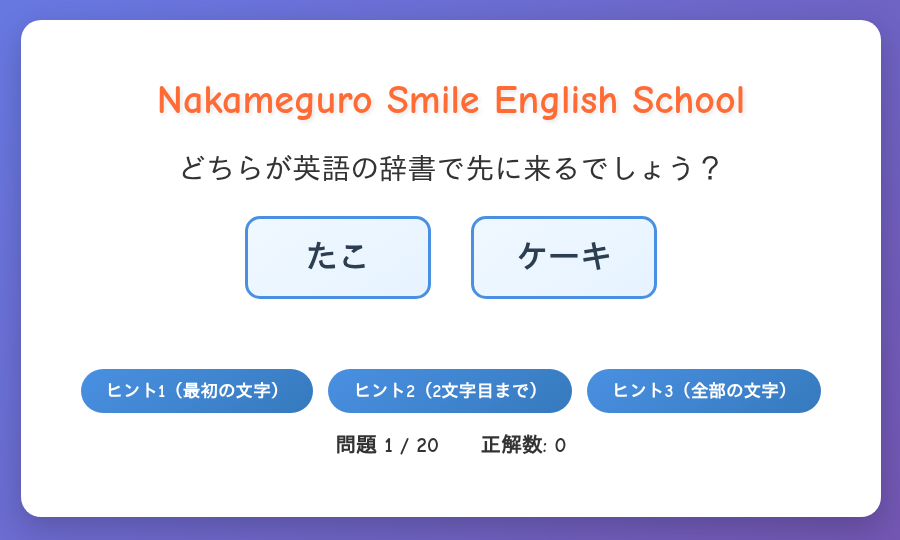 Nakameguro Smile English School

どちらが英語の辞書で先に来るでしょう？

たこ

ケーキ

ヒント1（最初の文字）

ヒント2（2文字目まで）

ヒント3（全部の文字）

問題 1 / 20　正解数: 0